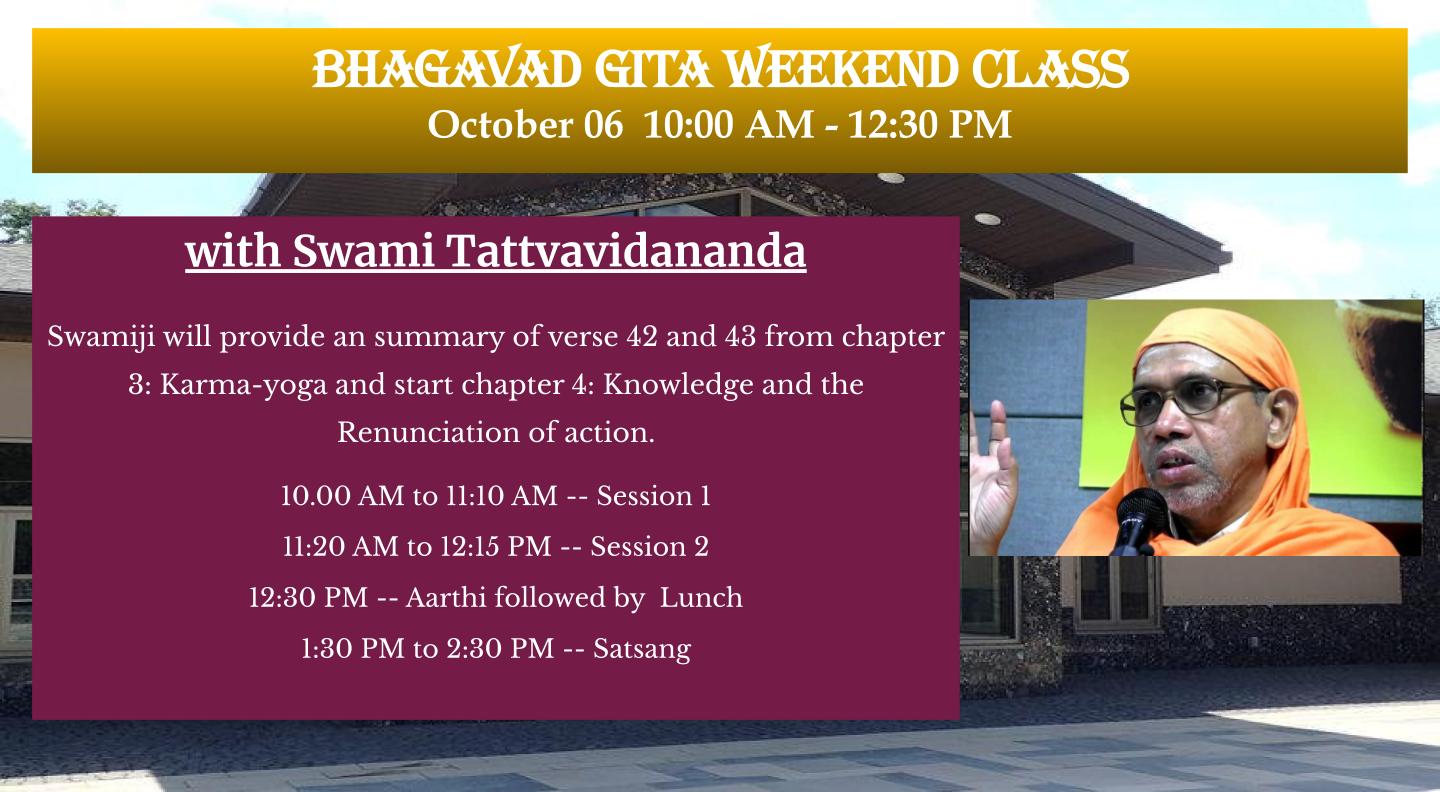 BHAGAVAD GITA WEEKEND CLASS
October 06 10:00 AM - 12:30 PM

with Swami Tattvavidananda

Swamiji will provide an summary of verse 42 and 43 from chapter 3: Karma-yoga and start chapter 4: Knowledge and the Renunciation of action.

10.00 AM to 11:10 AM -- Session 1

11:20 AM to 12:15 PM -- Session 2

12:30 PM -- Aarthi followed by Lunch

1:30 PM to 2:30 PM -- Satsang